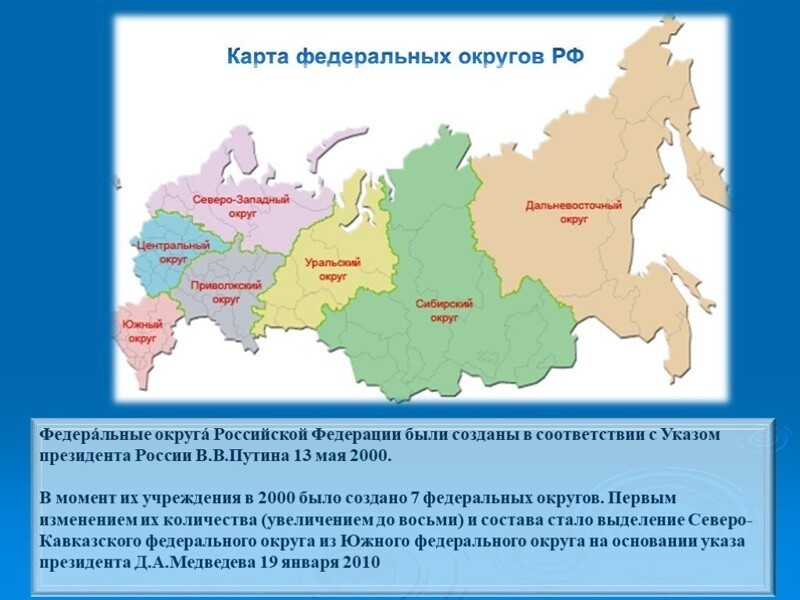 Карта федеральных округов РФ

Северо-Западный округ

Центральный округ

Приволжский округ

Южный округ

Уральский округ

Сибирский округ

Дальневосточный округ

Федера́льные округа́ Российской Федерации были созданы в соответствии с Указом президента России В.В.Путина 13 мая 2000.

В момент их учреждения в 2000 было создано 7 федеральных округов. Первым изменением их количества (увеличением до восьми) и состава стало выделение Северо-Кавказского федерального округа из Южного федерального округа на основании указа президента Д.А.Медведева 19 января 2010